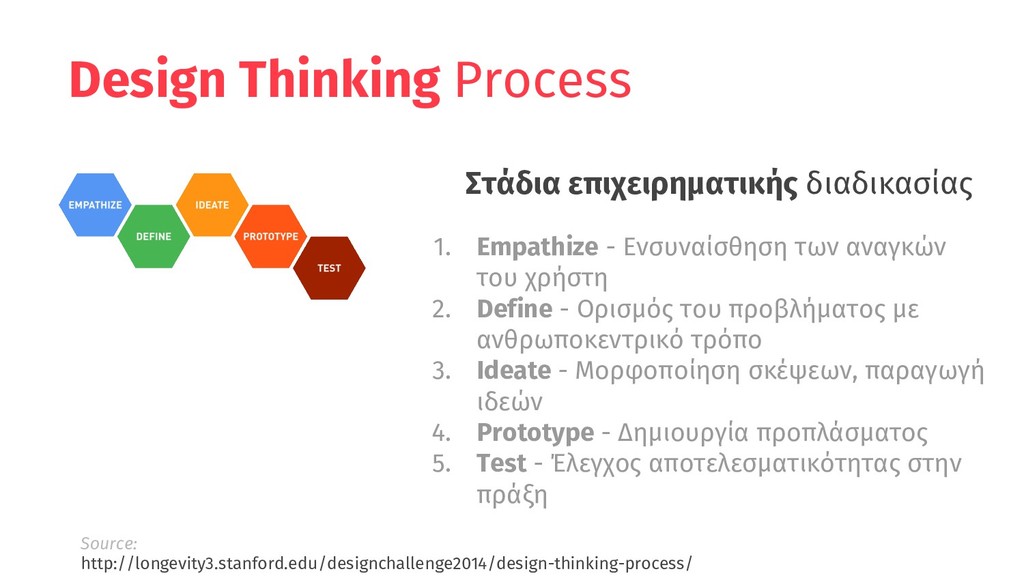 Design Thinking Process

EMPATHIZE
DEFINE
IDEATE
PROTOTYPE
TEST

Στάδια επιχειρηματικής διαδικασίας

1. Empathize - Ενσυναίσθηση των αναγκών του χρήστη
2. Define - Ορισμός του προβλήματος με ανθρωποκεντρικό τρόπο
3. Ideate - Μορφοποίηση σκέψεων, παραγωγή ιδεών
4. Prototype - Δημιουργία προπλάσματος
5. Test - Έλεγχος αποτελεσματικότητας στην πράξη

Source:
http://longevity3.stanford.edu/designchallenge2014/design-thinking-process/